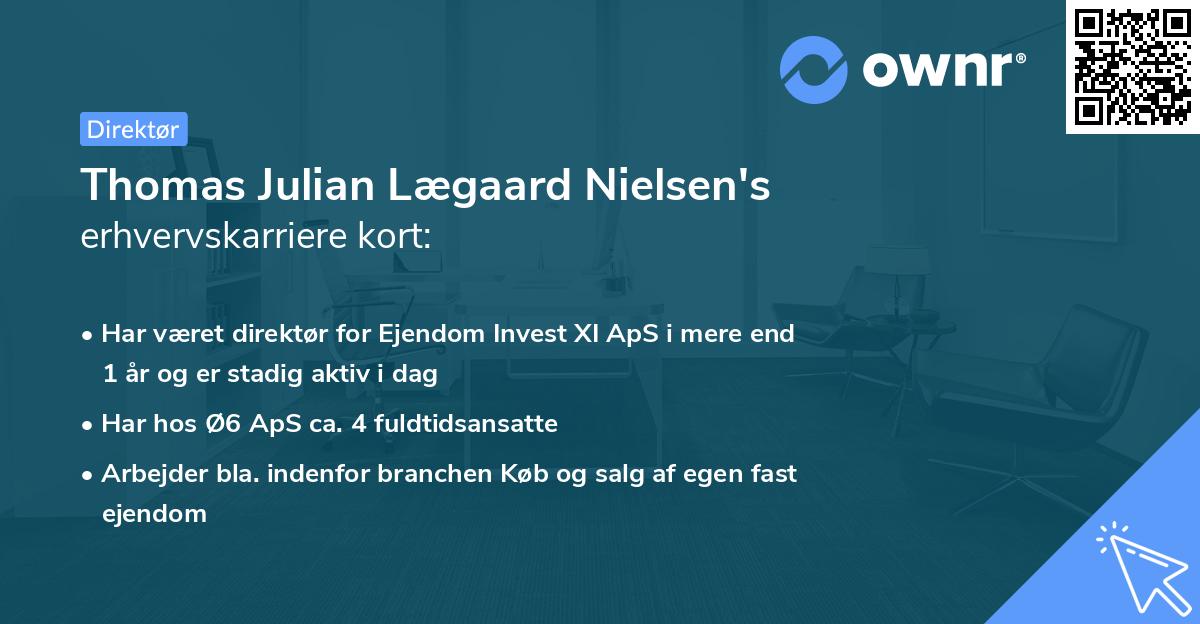 ownr®

Direktør

Thomas Julian Lægaard Nielsen's erhvervskarriere kort:

• Har været direktør for Ejendom Invest XI ApS i mere end 1 år og er stadig aktiv i dag

• Har hos Ø6 ApS ca. 4 fuldtidsansatte

• Arbejder bla. indenfor branchen Køb og salg af egen fast ejendom